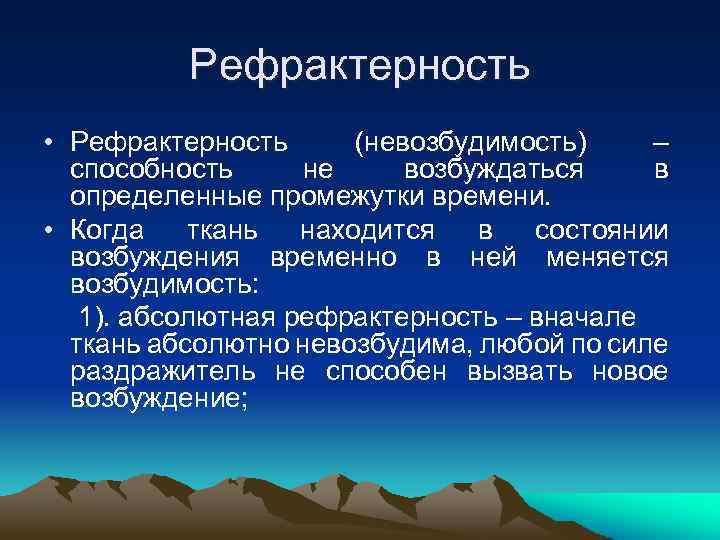 Рефрактерность

• Рефрактерность (невозбудимость) – способность не возбуждаться в определенные промежутки времени.

• Когда ткань находится в состоянии возбуждения временно в ней меняется возбудимость:

1). абсолютная рефрактерность – вначале ткань абсолютно невозбудима, любой по силе раздражитель не способен вызвать новое возбуждение;